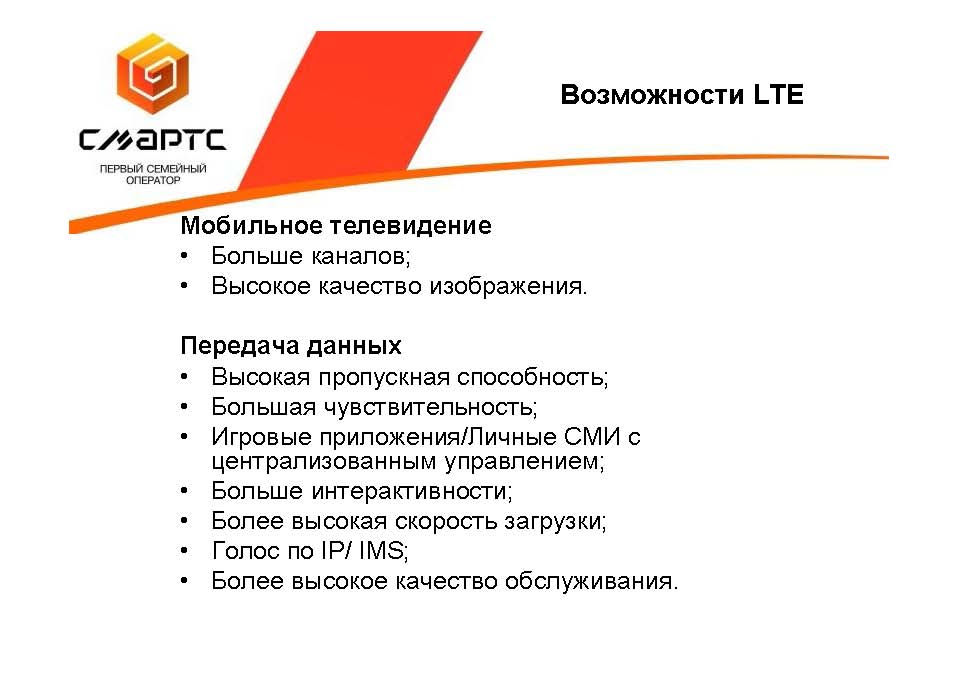 СМАРТС
ПЕРВЫЙ СЕМЕЙНЫЙ ОПЕРАТОР

Возможности LTE

Мобильное телевидение
• Больше каналов;
• Высокое качество изображения.

Передача данных
• Высокая пропускная способность;
• Большая чувствительность;
• Игровые приложения/Личные СМИ с централизованным управлением;
• Больше интерактивности;
• Более высокая скорость загрузки;
• Голос по IP/ IMS;
• Более высокое качество обслуживания.